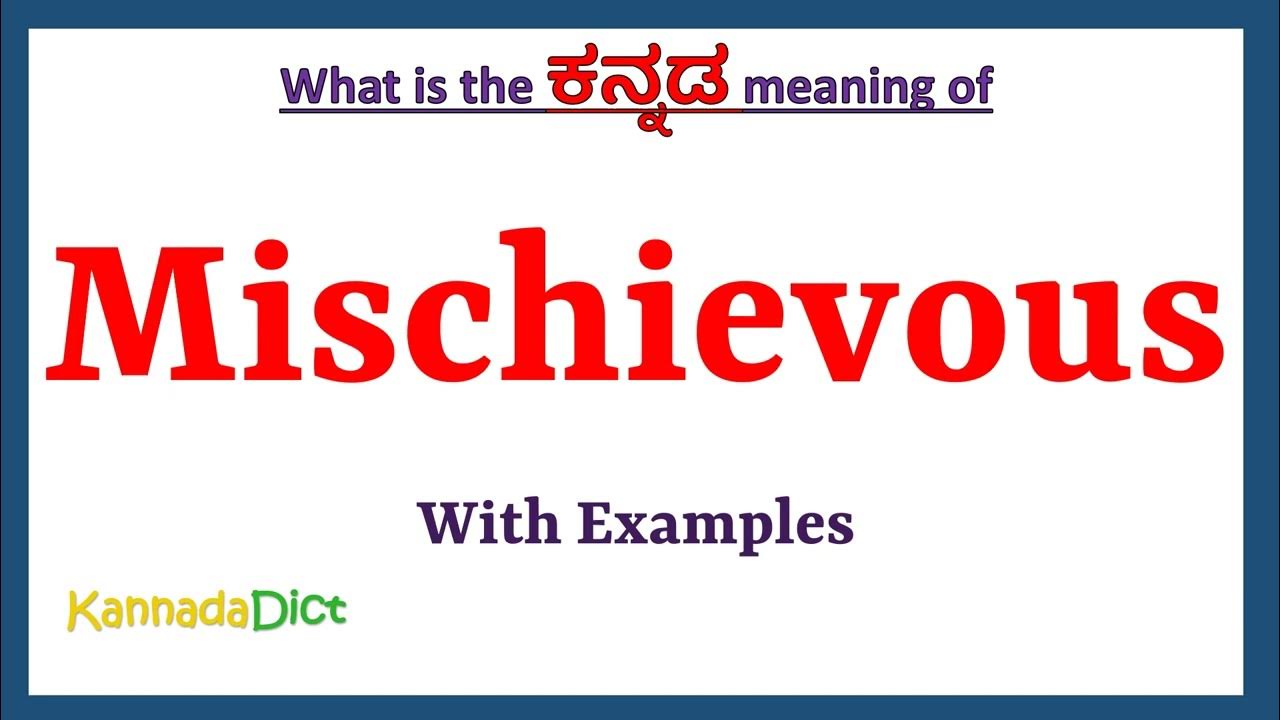 What is the ಕನ್ನಡ meaning of

Mischievous

With Examples

KannadaDict